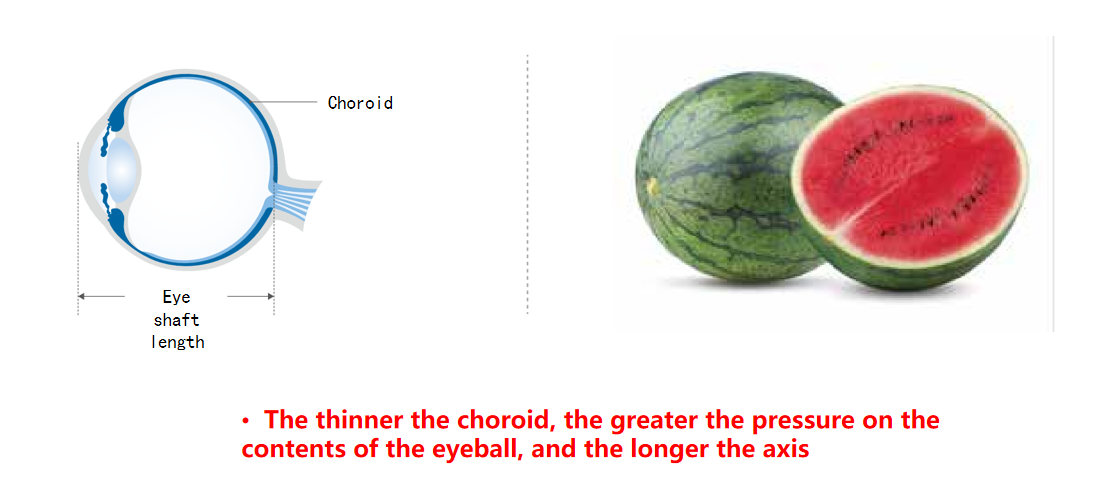 Choroid

Eye shaft length

• The thinner the choroid, the greater the pressure on the contents of the eyeball, and the longer the axis